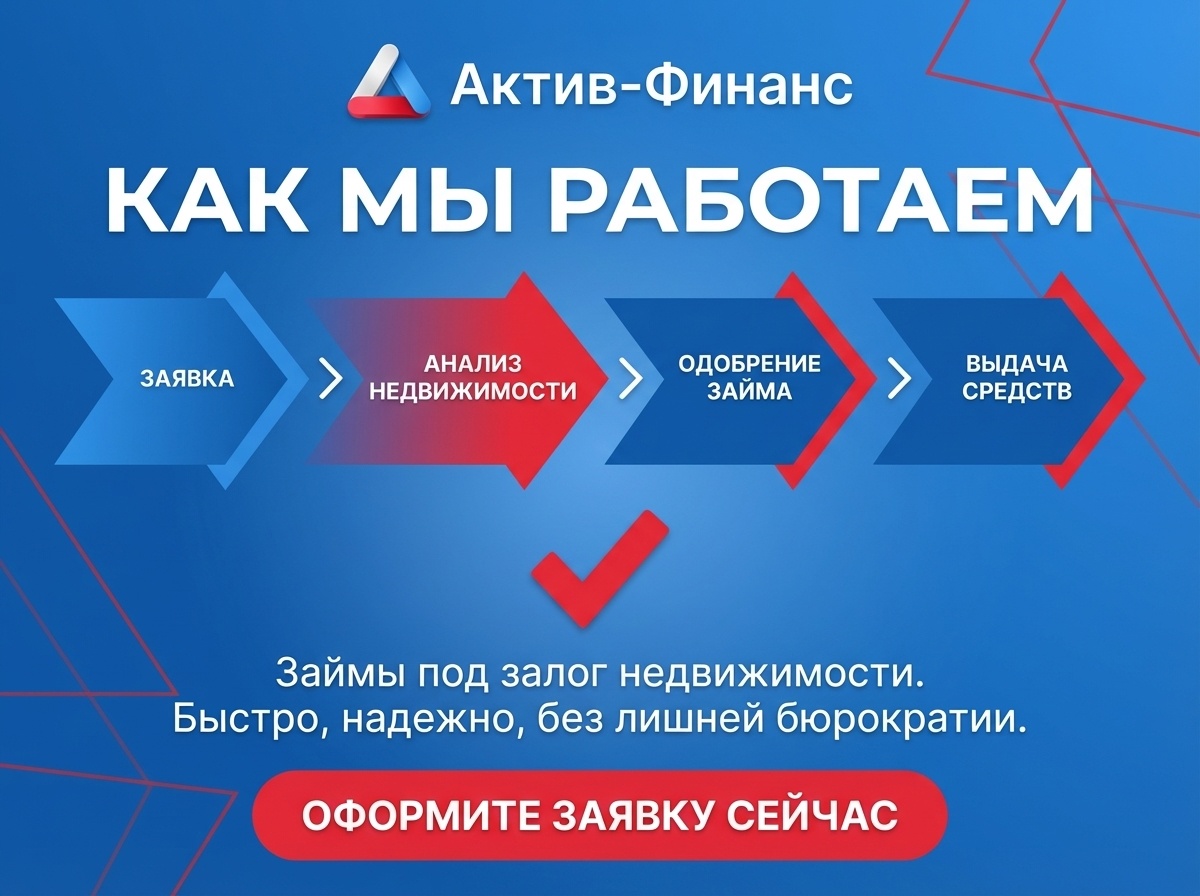 Актив-Финанс

КАК МЫ РАБОТАЕМ

ЗАЯВКА

АНАЛИЗ НЕДВИЖИМОСТИ

ОДОБРЕНИЕ ЗАЙМА

ВЫДАЧА СРЕДСТВ

Займы под залог недвижимости. Быстро, надежно, без лишней бюрократии.

ОФОРМИТЕ ЗАЯВКУ СЕЙЧАС